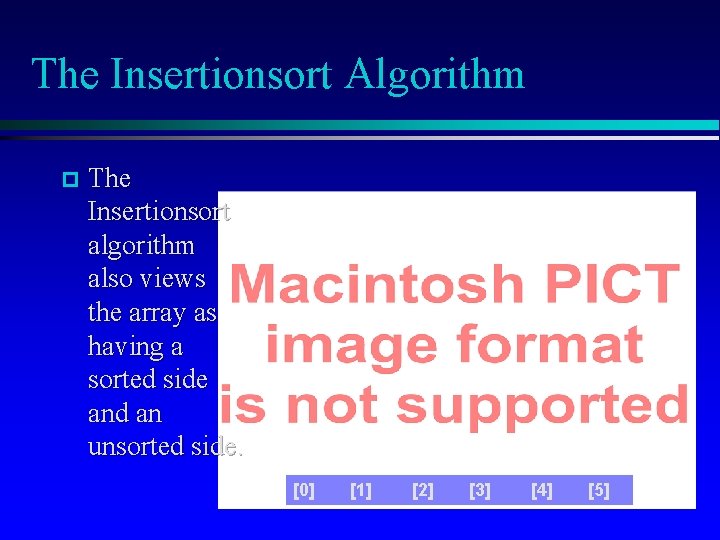 The Insertionsort Algorithm

The Insertionsort algorithm also views the array as having a sorted side and an unsorted side.

Macintosh PICT image format is not supported

[0] [1] [2] [3] [4] [5]